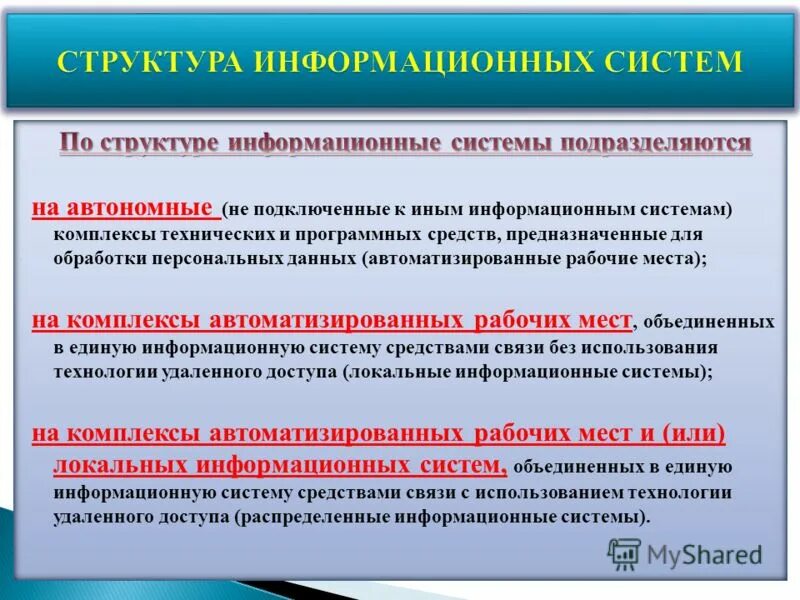 СТРУКТУРА ИНФОРМАЦИОННЫХ СИСТЕМ

По структуре информационные системы подразделяются

на автономные (не подключенные к иным информационным системам) комплексы технических и программных средств, предназначенные для обработки персональных данных (автоматизированные рабочие места);

на комплексы автоматизированных рабочих мест, объединенных в единую информационную систему средствами связи без использования технологии удаленного доступа (локальные информационные системы);

на комплексы автоматизированных рабочих мест и (или) локальных информационных систем, объединенных в единую информационную систему средствами связи с использованием технологии удаленного доступа (распределенные информационные системы).

MyShared